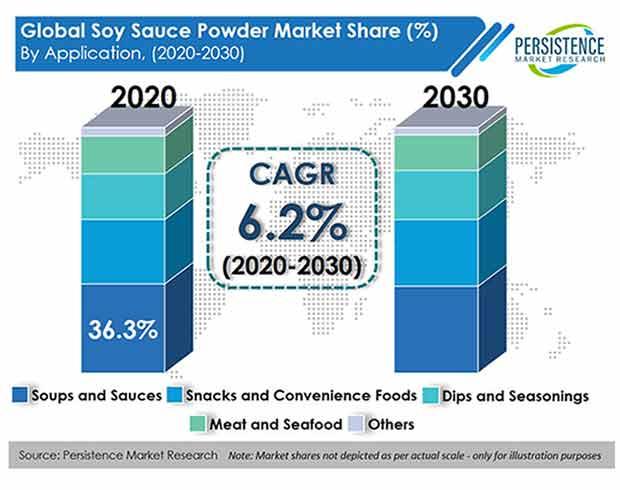 Global Soy Sauce Powder Market Share (%)
By Application, (2020-2030)

PERSISTENCE
MARKET RESEARCH

2020

2030

CAGR
6.2%
(2020-2030)

36.3%

Soups and Sauces
Snacks and Convenience Foods
Dips and Seasonings
Meat and Seafood
Others

Source: Persistence Market Research
Note: Market shares not depicted as per actual scale - only for illustration purposes